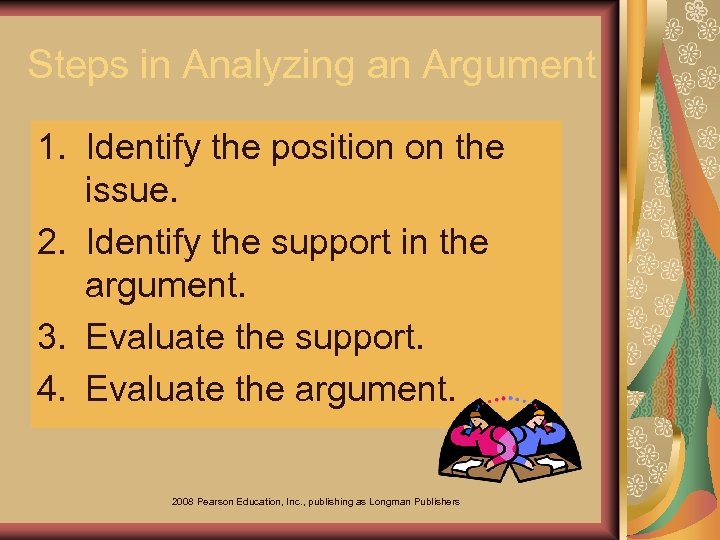 Steps in Analyzing an Argument

1. Identify the position on the issue.
2. Identify the support in the argument.
3. Evaluate the support.
4. Evaluate the argument.

2008 Pearson Education, Inc., publishing as Longman Publishers